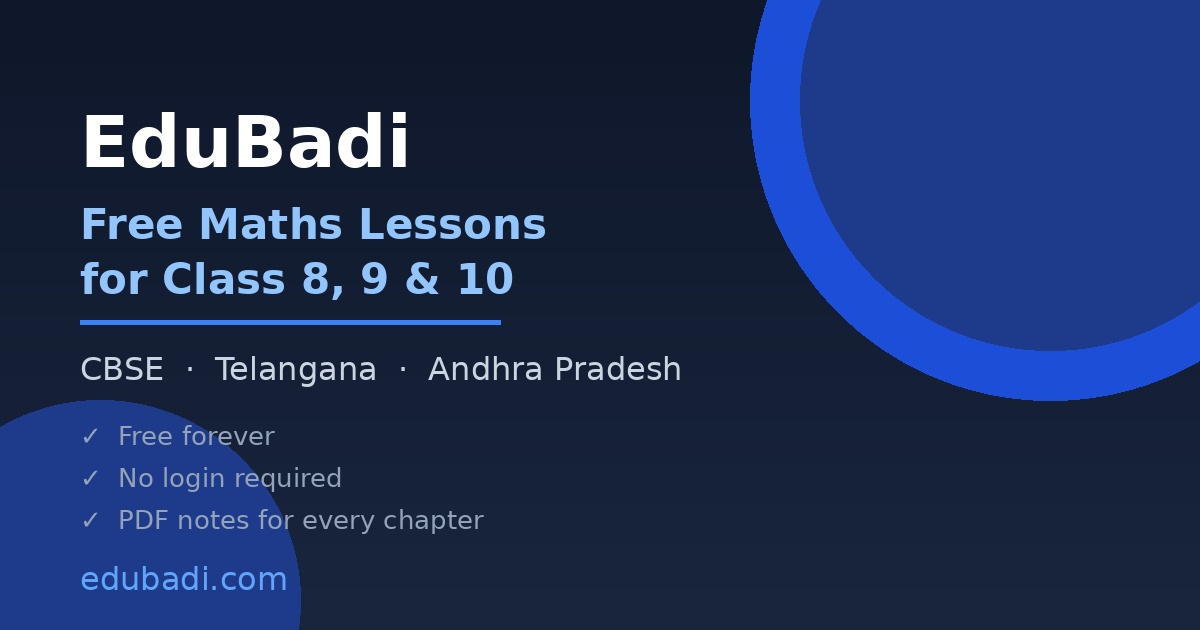 EduBadi

Free Maths Lessons for Class 8, 9 & 10

CBSE · Telangana · Andhra Pradesh

✓ Free forever
✓ No login required
✓ PDF notes for every chapter

edubadi.com